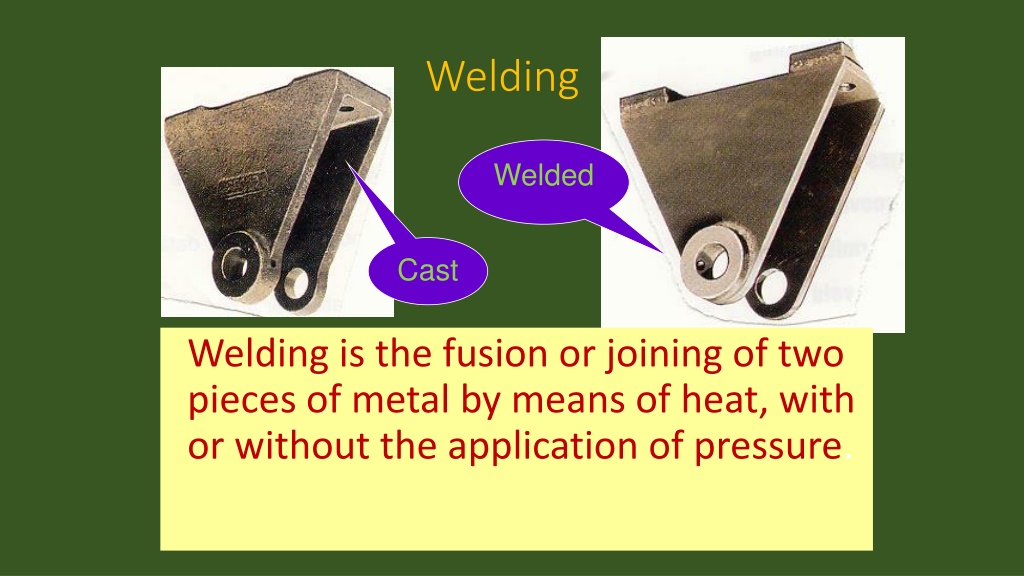 Welding

Welded

Cast

Welding is the fusion or joining of two pieces of metal by means of heat, with or without the application of pressure.